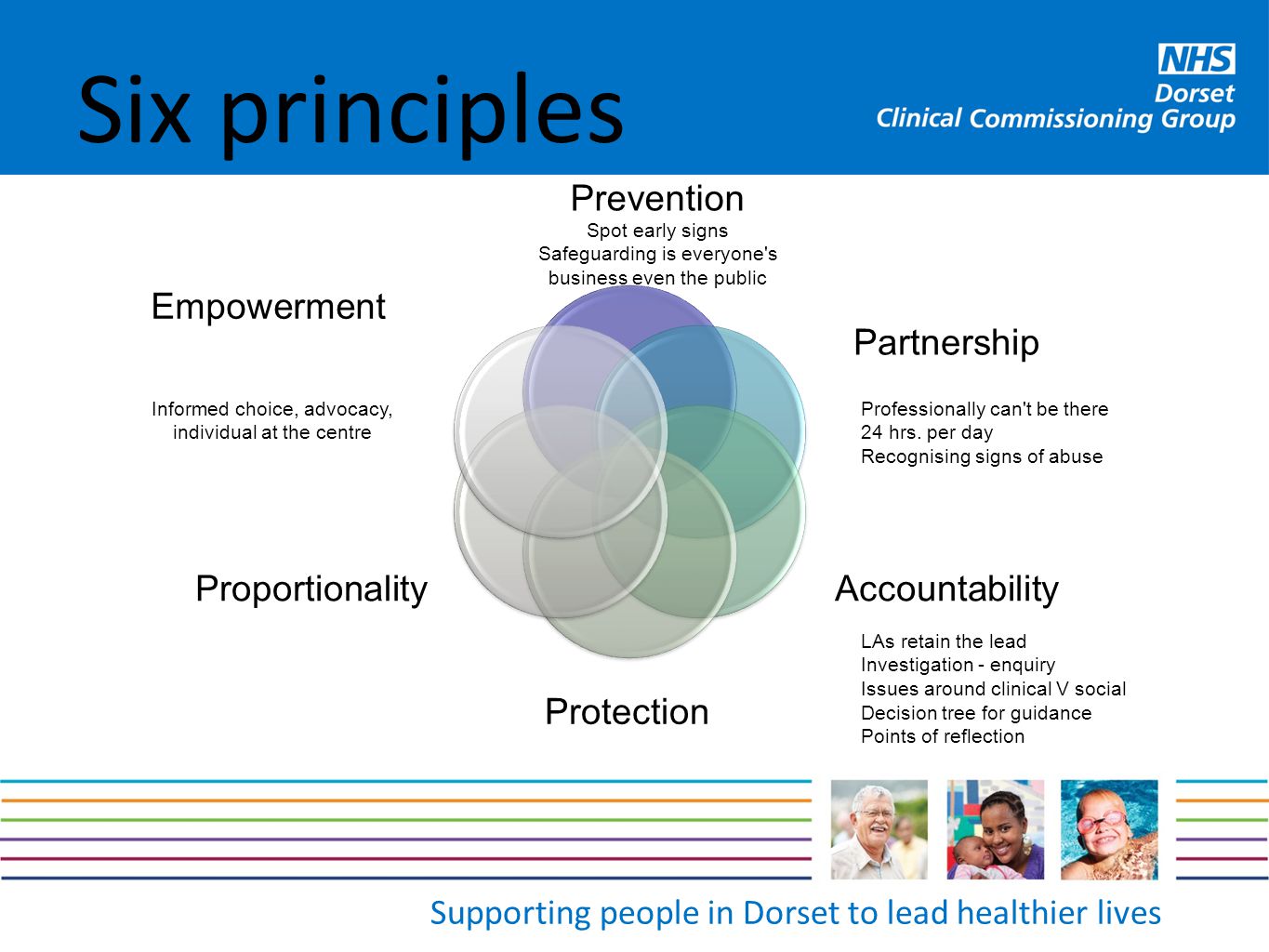 Six principles

NHS
Dorset
Clinical Commissioning Group

Prevention
Spot early signs
Safeguarding is everyone's business even the public

Empowerment

Informed choice, advocacy, individual at the centre

Partnership

Professionally can't be there 24 hrs. per day
Recognising signs of abuse

Proportionality

Accountability

LAs retain the lead
Investigation - enquiry
Issues around clinical V social
Decision tree for guidance
Points of reflection

Protection

Supporting people in Dorset to lead healthier lives